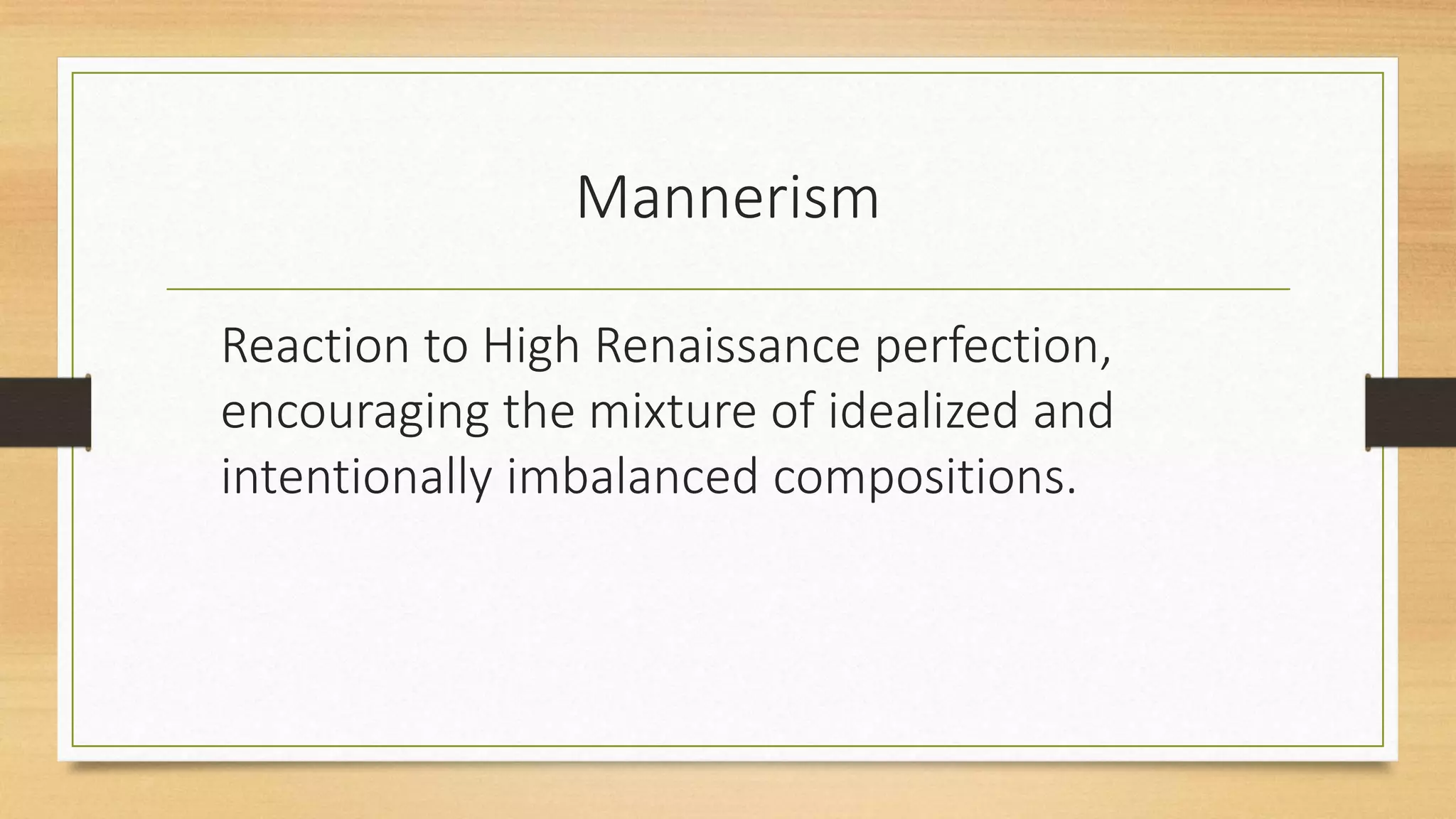 Mannerism

Reaction to High Renaissance perfection, encouraging the mixture of idealized and intentionally imbalanced compositions.